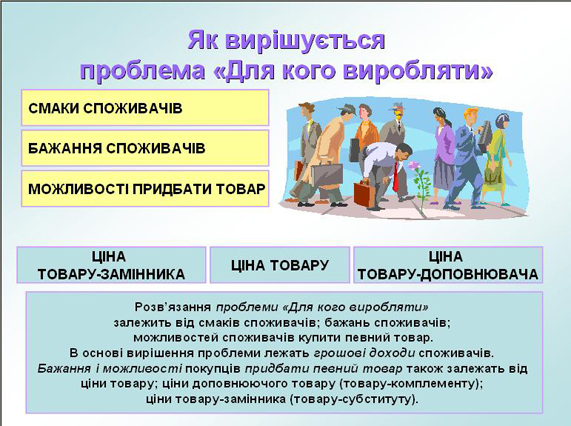 Як вирішується проблема «Для кого виробляти»

СМАКИ СПОЖИВАЧІВ

БАЖАННЯ СПОЖИВАЧІВ

МОЖЛИВОСТІ ПРИДБАТИ ТОВАР

ЦІНА ТОВАРУ-ЗАМІННИКА

ЦІНА ТОВАРУ

ЦІНА ТОВАРУ-ДОПОВНЮВАЧА

Розв'язання проблеми «Для кого виробляти» залежить від смаків споживачів; бажань споживачів; можливостей споживачів купити певний товар. В основі вирішення проблеми лежать грошові доходи споживачів. Бажання і можливості покупців придбати певний товар також залежать від ціни товару; ціни доповнюючого товару (товару-комплементу); ціни товару-замінника (товару-субституту).